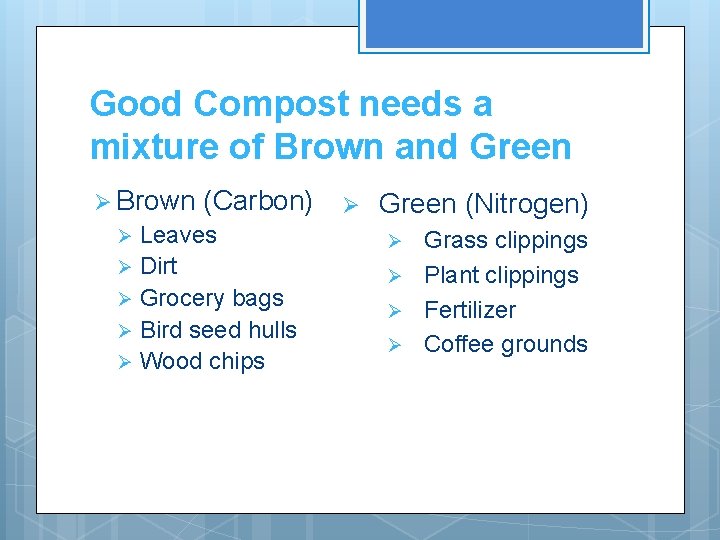 Good Compost needs a mixture of Brown and Green

➢ Brown (Carbon)
➢ Leaves
➢ Dirt
➢ Grocery bags
➢ Bird seed hulls
➢ Wood chips

➢ Green (Nitrogen)
➢ Grass clippings
➢ Plant clippings
➢ Fertilizer
➢ Coffee grounds